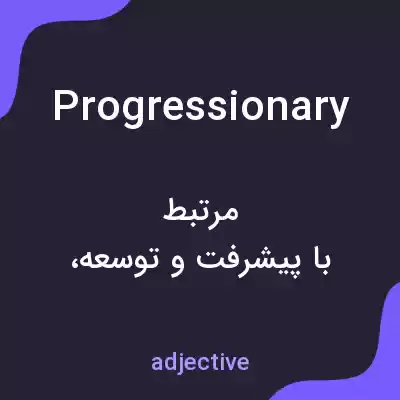 Progressionary

مرتبط
با پیشرفت و توسعه،

adjective